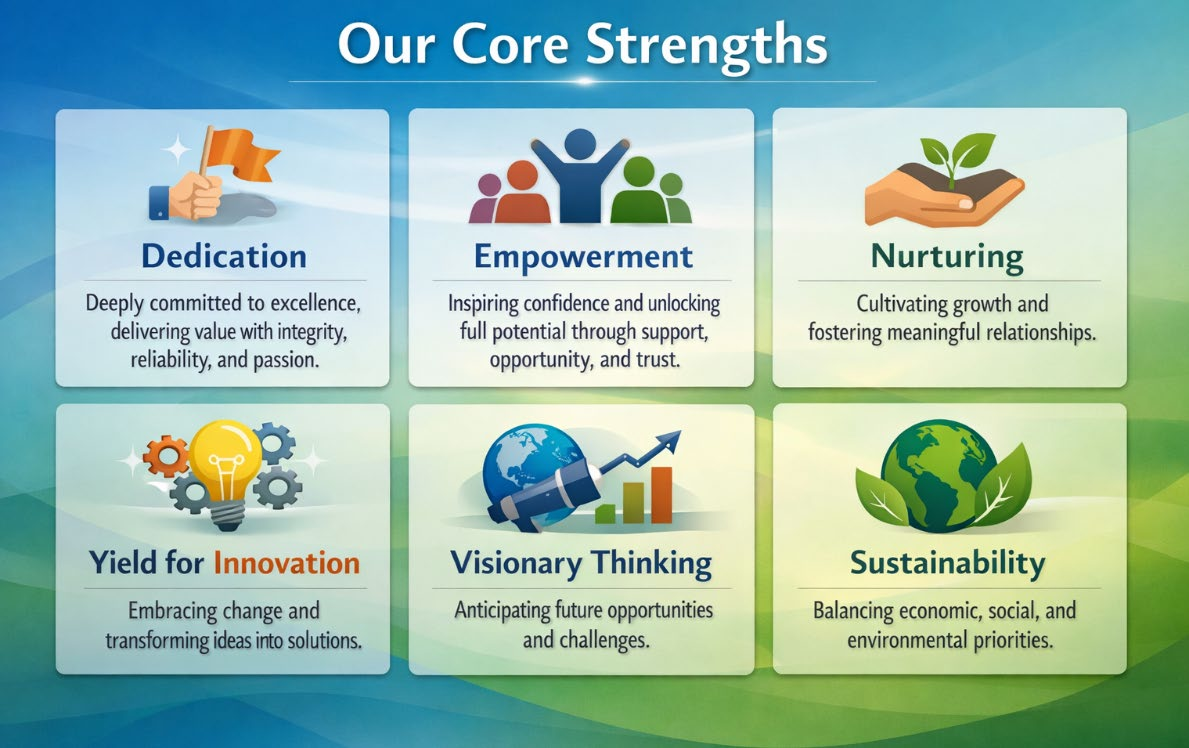 Our Core Strengths

Dedication

Deeply committed to excellence, delivering value with integrity, reliability, and passion.

Empowerment

Inspiring confidence and unlocking full potential through support, opportunity, and trust.

Nurturing

Cultivating growth and fostering meaningful relationships.

Yield for Innovation

Embracing change and transforming ideas into solutions.

Visionary Thinking

Anticipating future opportunities and challenges.

Sustainability

Balancing economic, social, and environmental priorities.